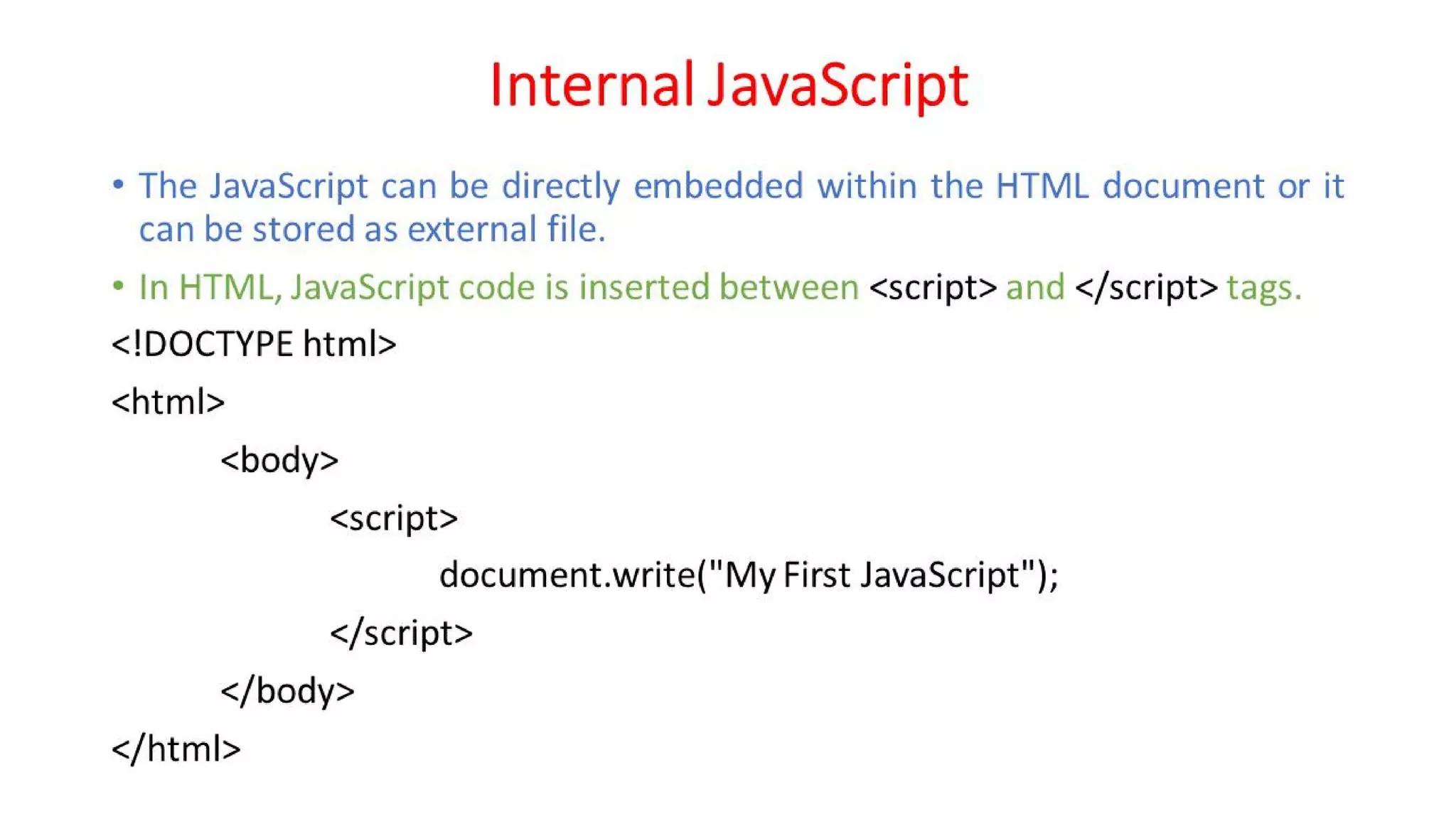 Internal JavaScript

• The JavaScript can be directly embedded within the HTML document or it can be stored as external file.

• In HTML, JavaScript code is inserted between <script> and </script> tags.

<!DOCTYPE html>

<html>

<body>

<script>

document.write("My First JavaScript");

</script>

</body>

</html>